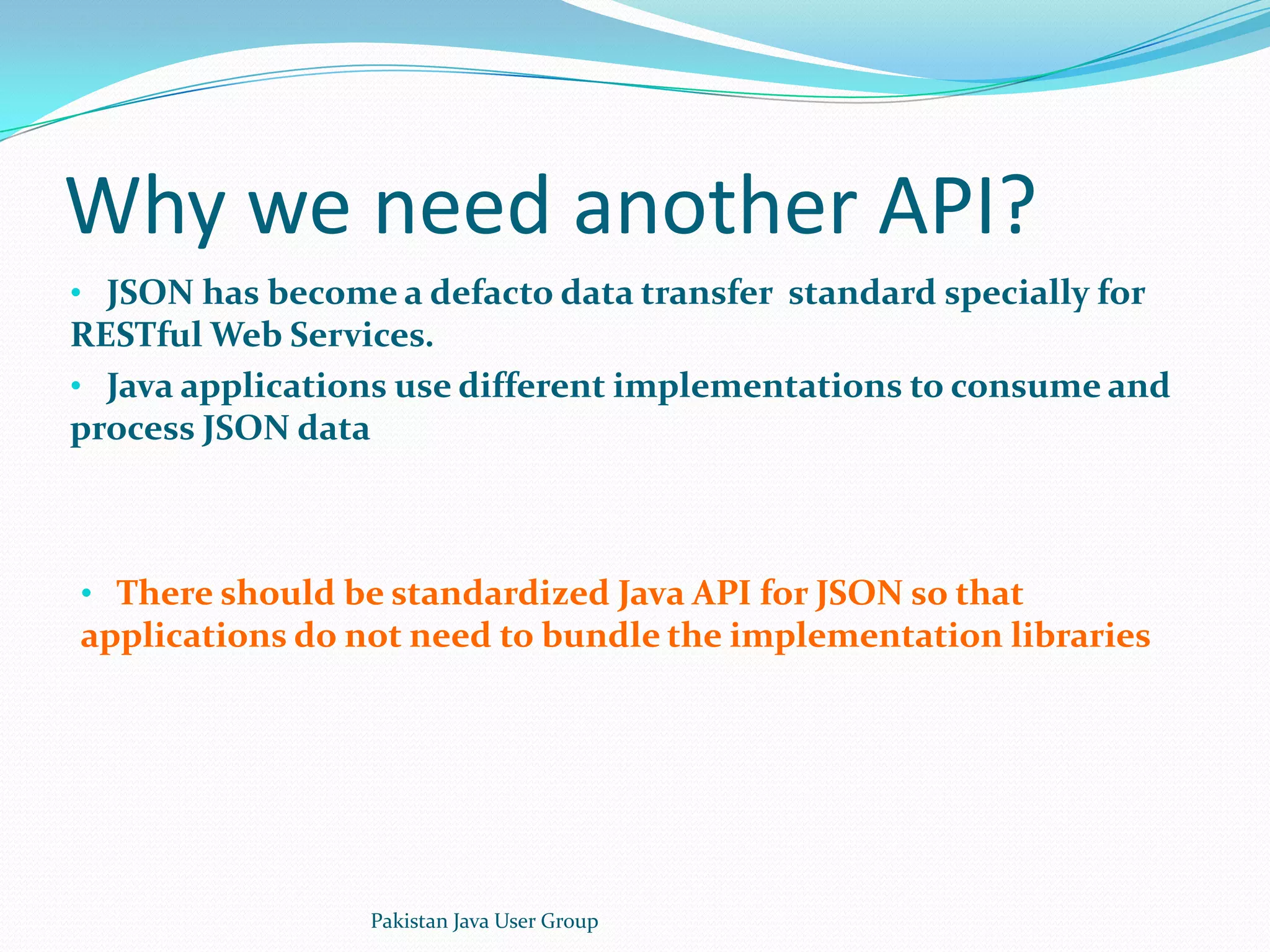 Why we need another API?

• JSON has become a defacto data transfer standard specially for RESTful Web Services.

• Java applications use different implementations to consume and process JSON data

• There should be standardized Java API for JSON so that applications do not need to bundle the implementation libraries

Pakistan Java User Group